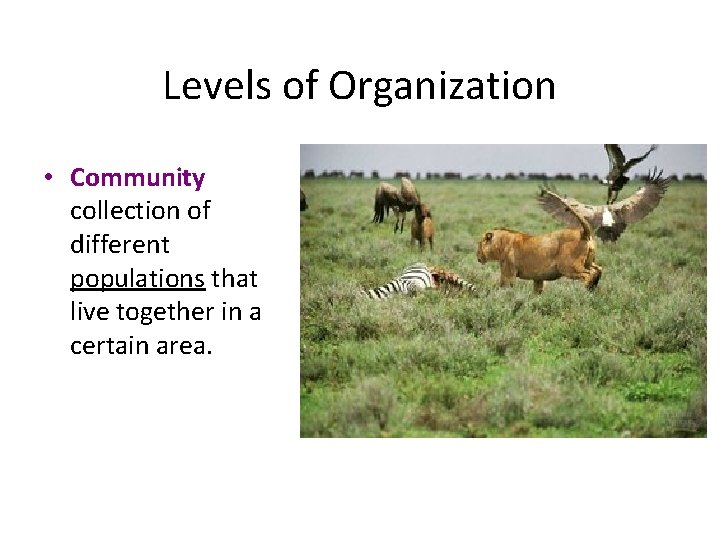 Levels of Organization

• Community collection of different populations that live together in a certain area.